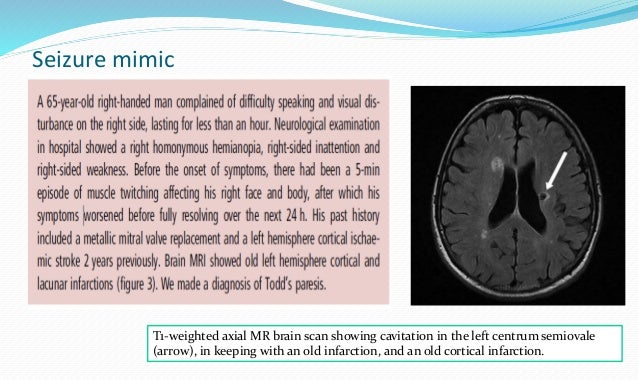 Seizure mimic

A 65-year-old right-handed man complained of difficulty speaking and visual disturbance on the right side, lasting for less than an hour. Neurological examination in hospital showed a right homonymous hemianopia, right-sided inattention and right-sided weakness. Before the onset of symptoms, there had been a 5-min episode of muscle twitching affecting his right face and body, after which his symptoms worsened before fully resolving over the next 24 h. His past history included a metallic mitral valve replacement and a left hemisphere cortical ischaemic stroke 2 years previously. Brain MRI showed old left hemisphere cortical and lacunar infarctions (figure 3). We made a diagnosis of Todd's paresis.

T1-weighted axial MR brain scan showing cavitation in the left centrum semiovale (arrow), in keeping with an old infarction, and an old cortical infarction.